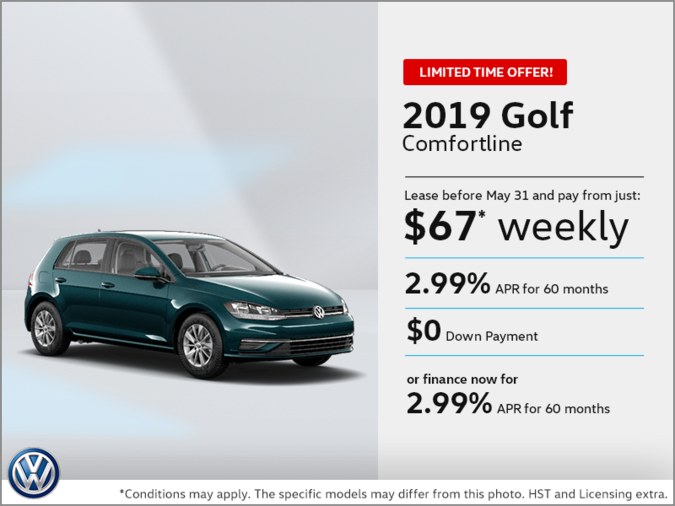 LIMITED TIME OFFER!

2019 Golf
Comfortline

Lease before May 31 and pay from just:
$67* weekly

2.99% APR for 60 months

$0 Down Payment

or finance now for
2.99% APR for 60 months

*Conditions may apply. The specific models may differ from this photo. HST and Licensing extra.